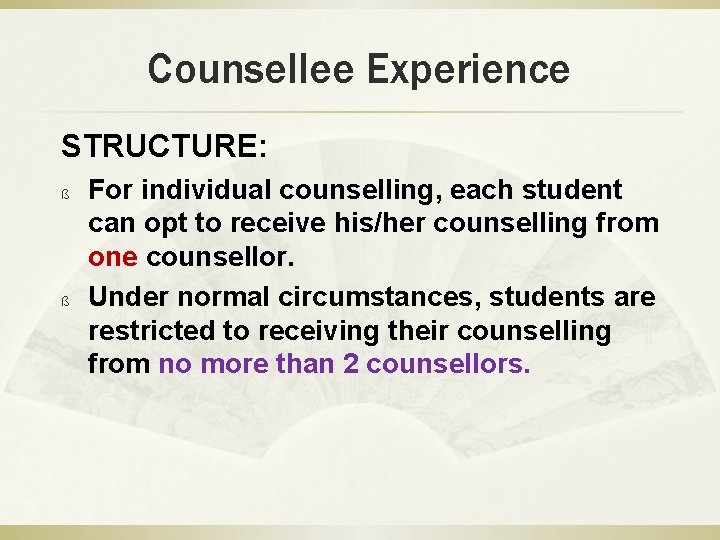 Counsellee Experience

STRUCTURE:

ß For individual counselling, each student can opt to receive his/her counselling from one counsellor.

ß Under normal circumstances, students are restricted to receiving their counselling from no more than 2 counsellors.